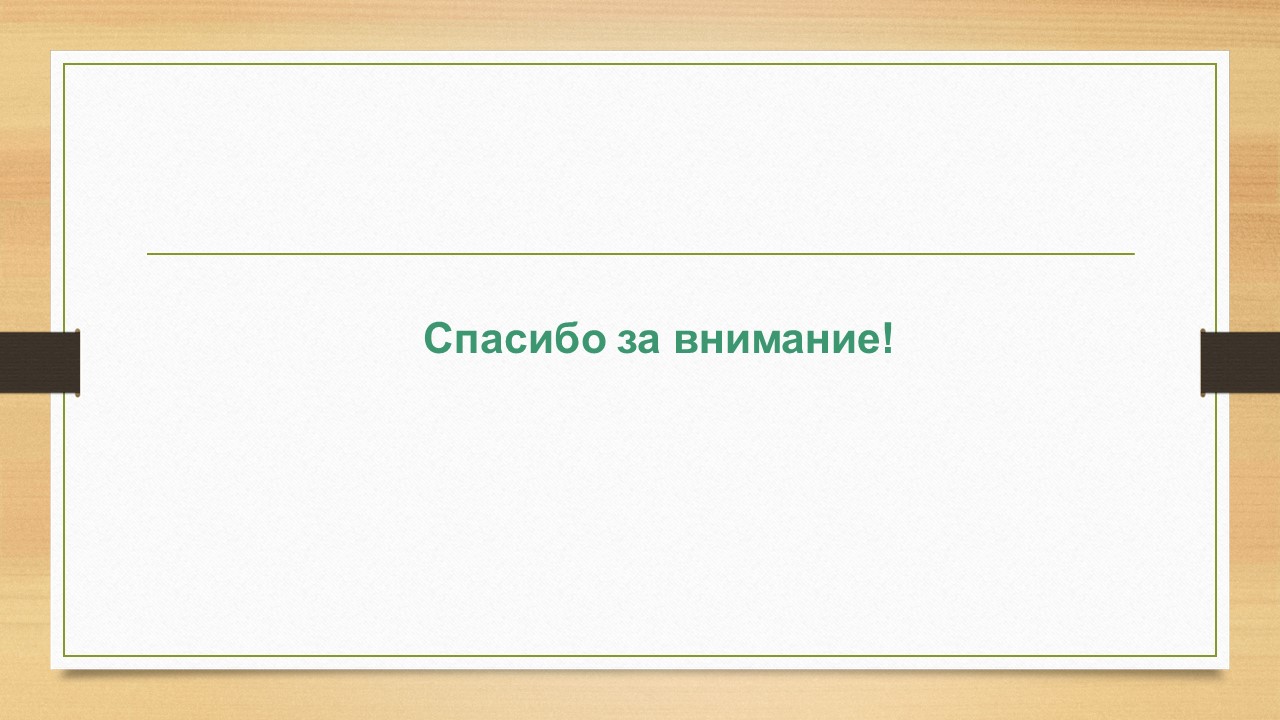 Спасибо за внимание!